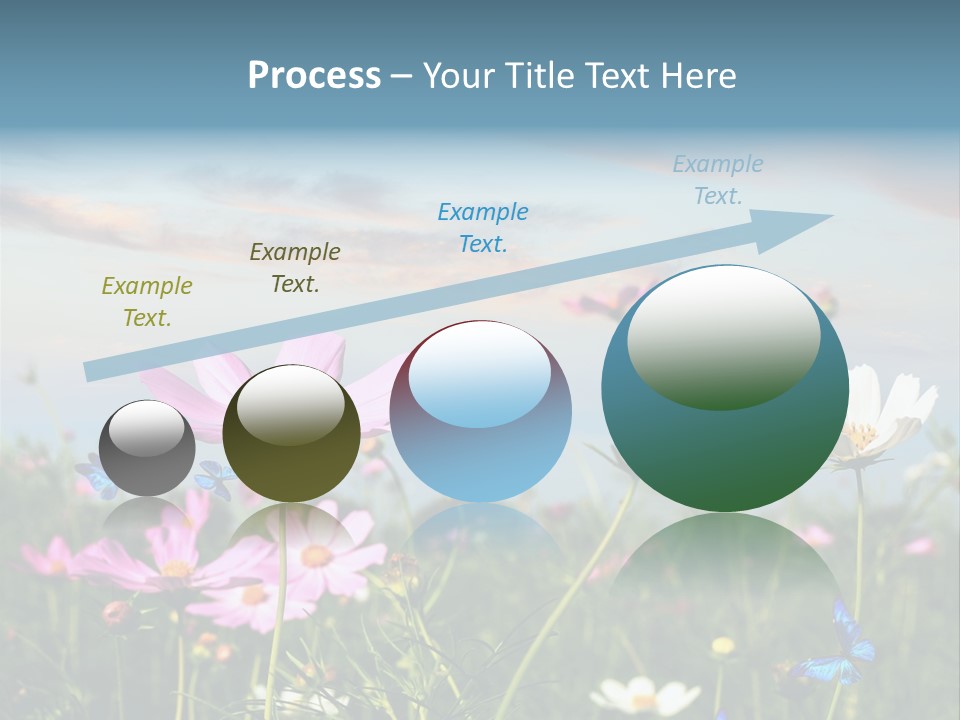 Process – Your Title Text Here

Example Text.

Example Text.

Example Text.

Example Text.